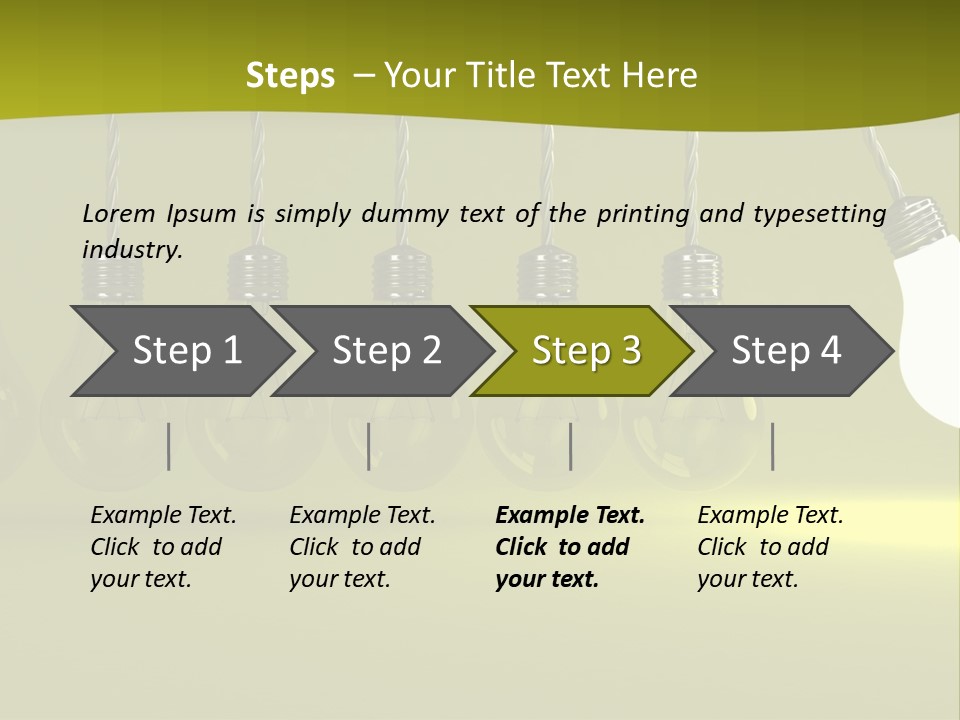 Steps – Your Title Text Here

Lorem Ipsum is simply dummy text of the printing and typesetting industry.

Step 1

Step 2

Step 3

Step 4

Example Text. Click to add your text.

Example Text. Click to add your text.

Example Text. Click to add your text.

Example Text. Click to add your text.